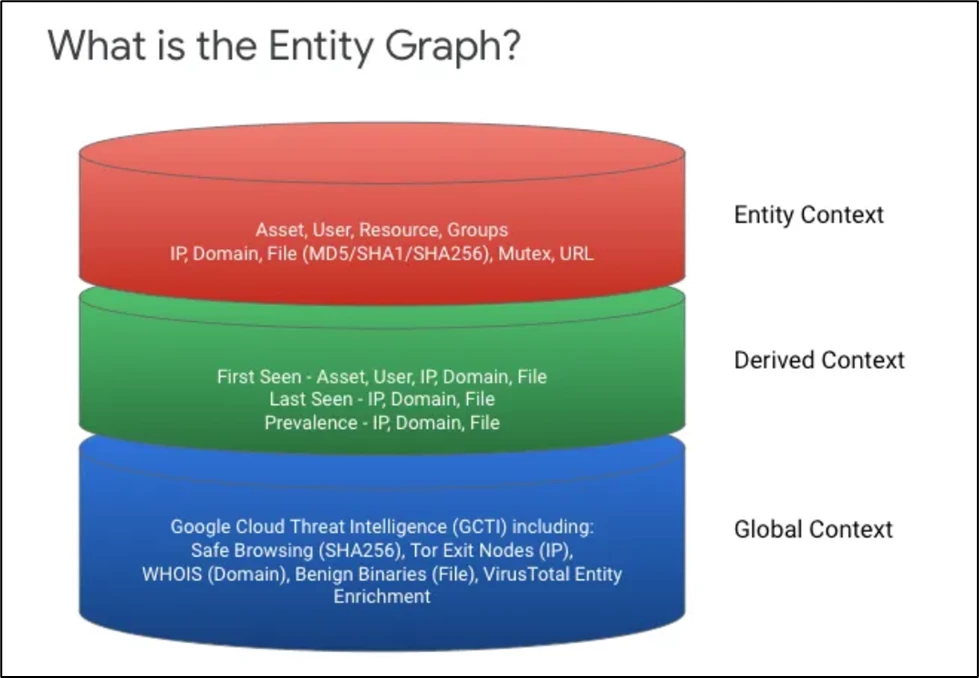 What is the Entity Graph?

Asset, User, Resource, Groups
IP, Domain, File (MD5/SHA1/SHA256), Mutex, URL

Entity Context

First Seen - Asset, User, IP, Domain, File
Last Seen - IP, Domain, File
Prevalence - IP, Domain, File

Derived Context

Google Cloud Threat Intelligence (GCTI) including:
Safe Browsing (SHA256), Tor Exit Nodes (IP),
WHOIS (Domain), Benign Binaries (File), VirusTotal Entity Enrichment

Global Context